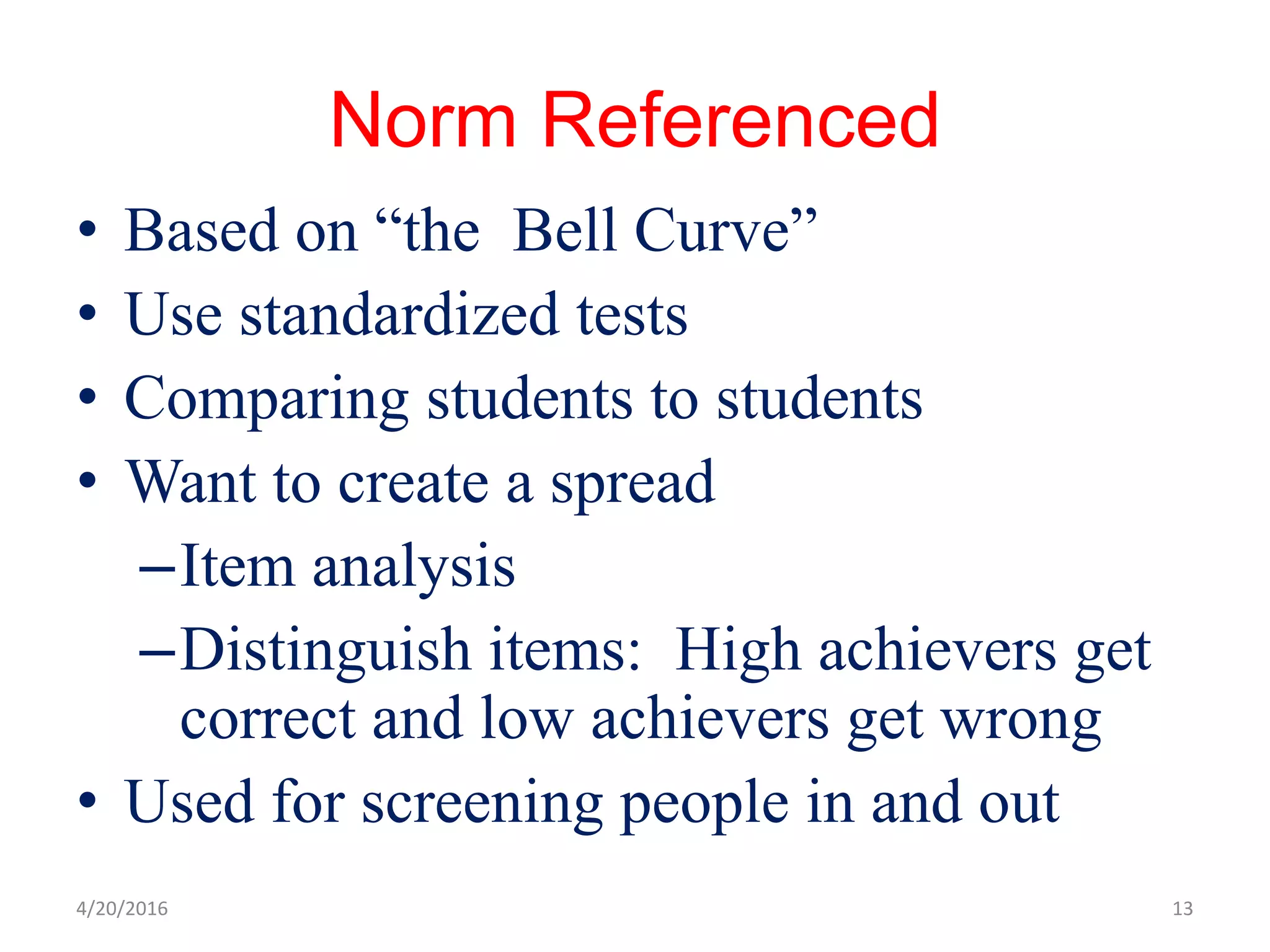 Norm Referenced

• Based on “the Bell Curve”
• Use standardized tests
• Comparing students to students
• Want to create a spread
– Item analysis
– Distinguish items: High achievers get correct and low achievers get wrong
• Used for screening people in and out

4/20/2016

13